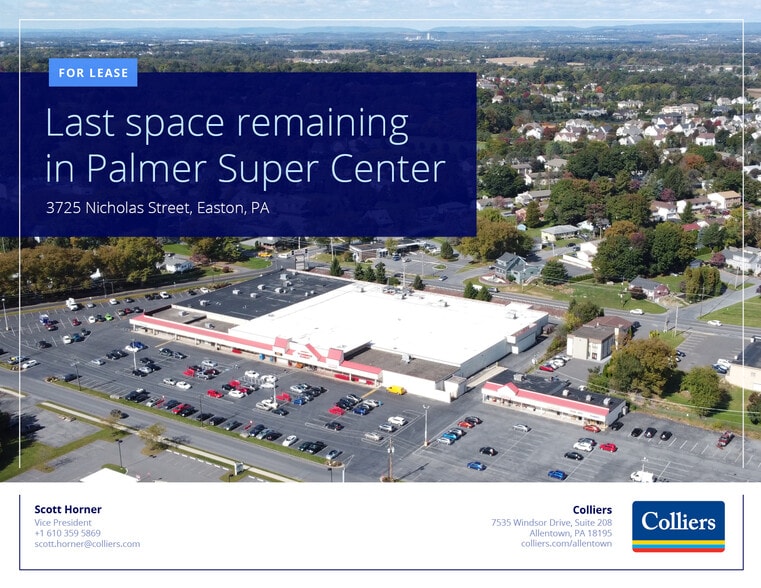 FOR LEASE

Last space remaining in Palmer Super Center

3725 Nicholas Street, Easton, PA

Scott Horner
Vice President
+1 610 359 5869
scott.horner@colliers.com

Colliers
7535 Windsor Drive, Suite 208
Allentown, PA 18195
colliers.com/allentown

Colliers